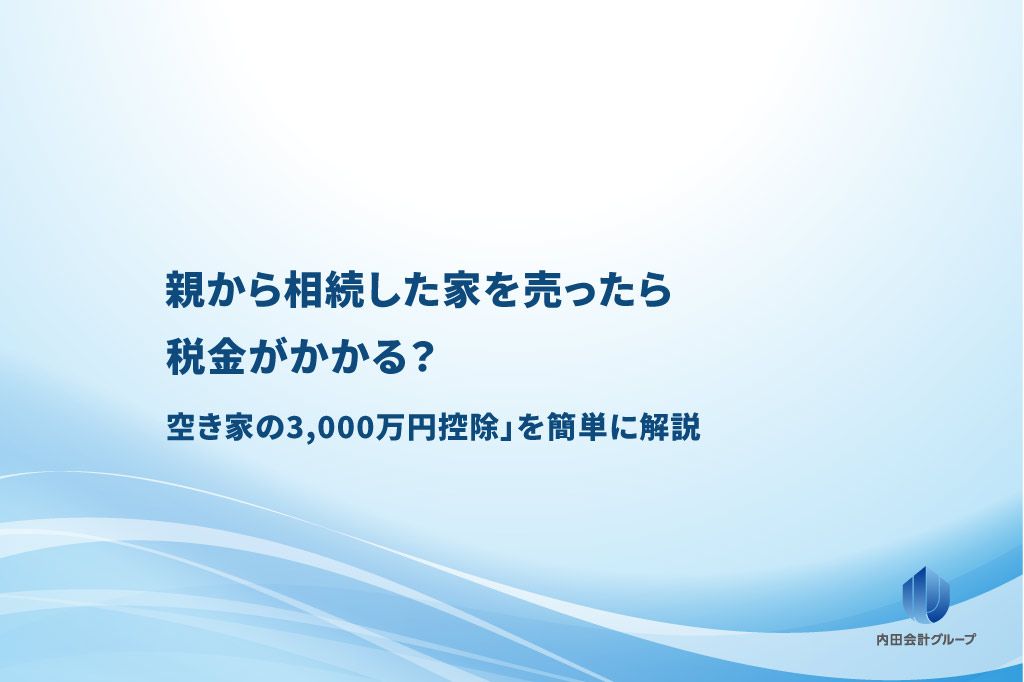 親から相続した家を売ったら
税金がかかる？

空き家の3,000万円控除」を簡単に解説

内田会計グループ